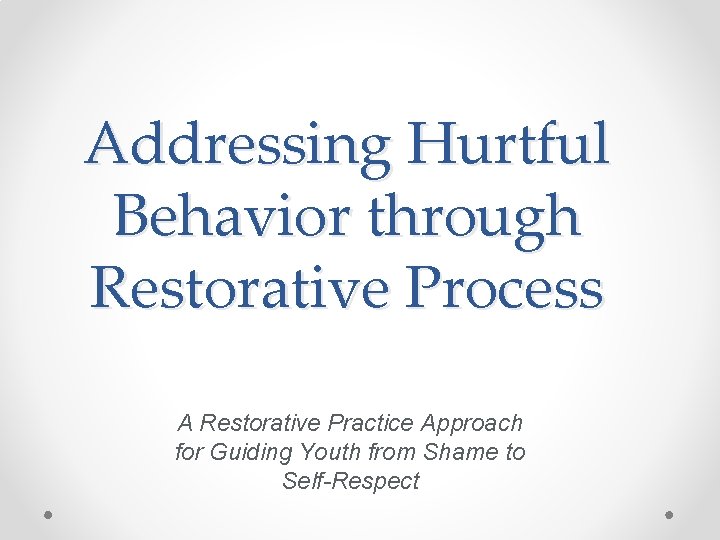 Addressing Hurtful Behavior through Restorative Process

A Restorative Practice Approach for Guiding Youth from Shame to Self-Respect